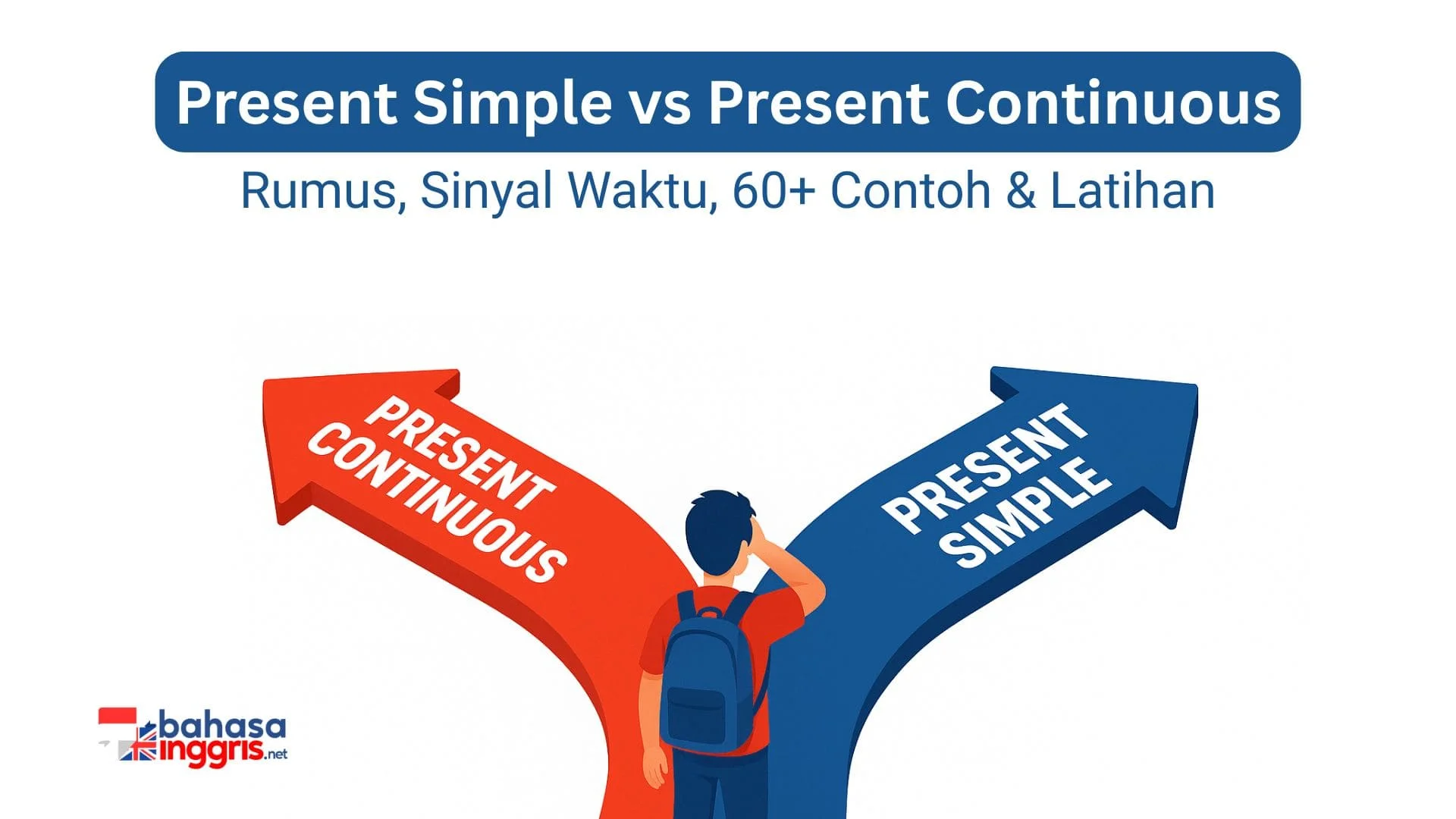 Present Simple vs Present Continuous

Rumus, Sinyal Waktu, 60+ Contoh & Latihan

PRESENT CONTINUOUS

PRESENT SIMPLE

bahasa inggris.net